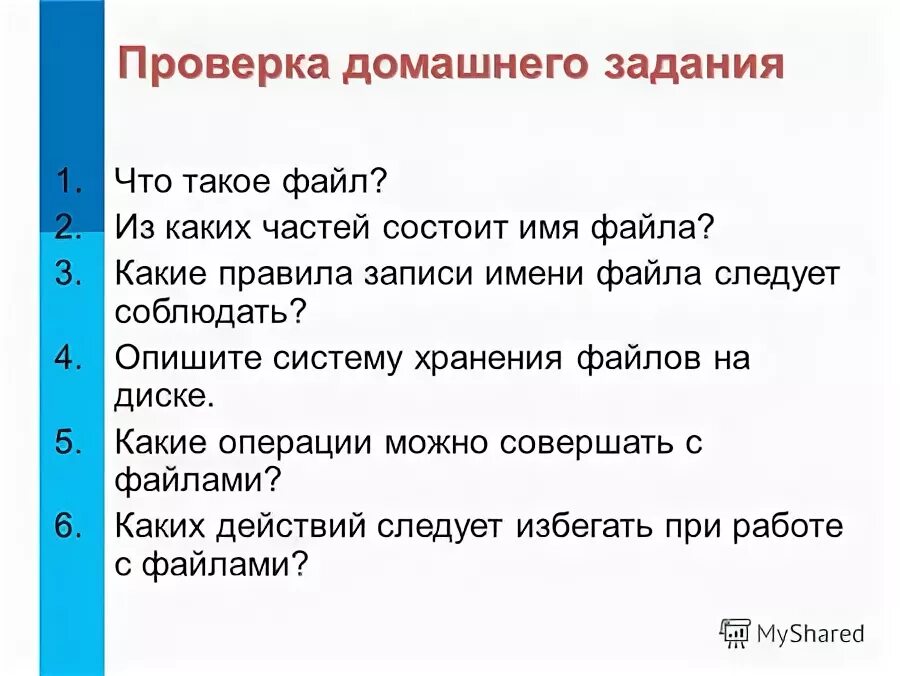 Проверка домашнего задания

1. Что такое файл?
2. Из каких частей состоит имя файла?
3. Какие правила записи имени файла следует соблюдать?
4. Опишите систему хранения файлов на диске.
5. Какие операции можно совершать с файлами?
6. Каких действий следует избегать при работе с файлами?

MyShared